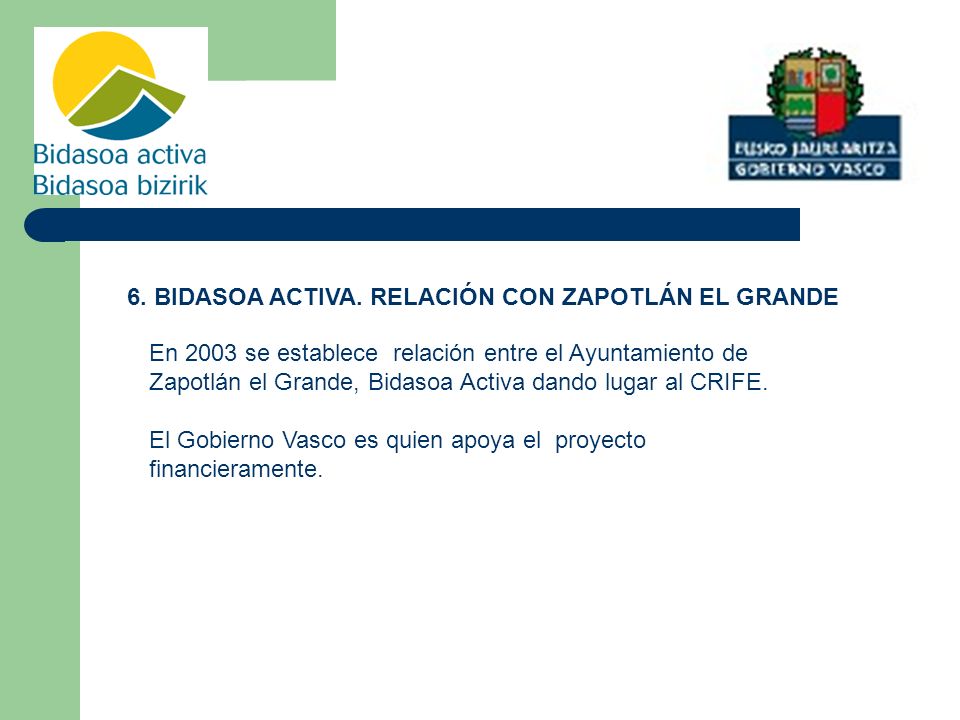 Bidasoa activa
Bidasoa bizirik

EUSKO JAURLARITZA
GOBIERNO VASCO

6. BIDASOA ACTIVA. RELACIÓN CON ZAPOTLÁN EL GRANDE

En 2003 se establece relación entre el Ayuntamiento de Zapotlán el Grande, Bidasoa Activa dando lugar al CRIFE.

El Gobierno Vasco es quien apoya el proyecto financieramente.